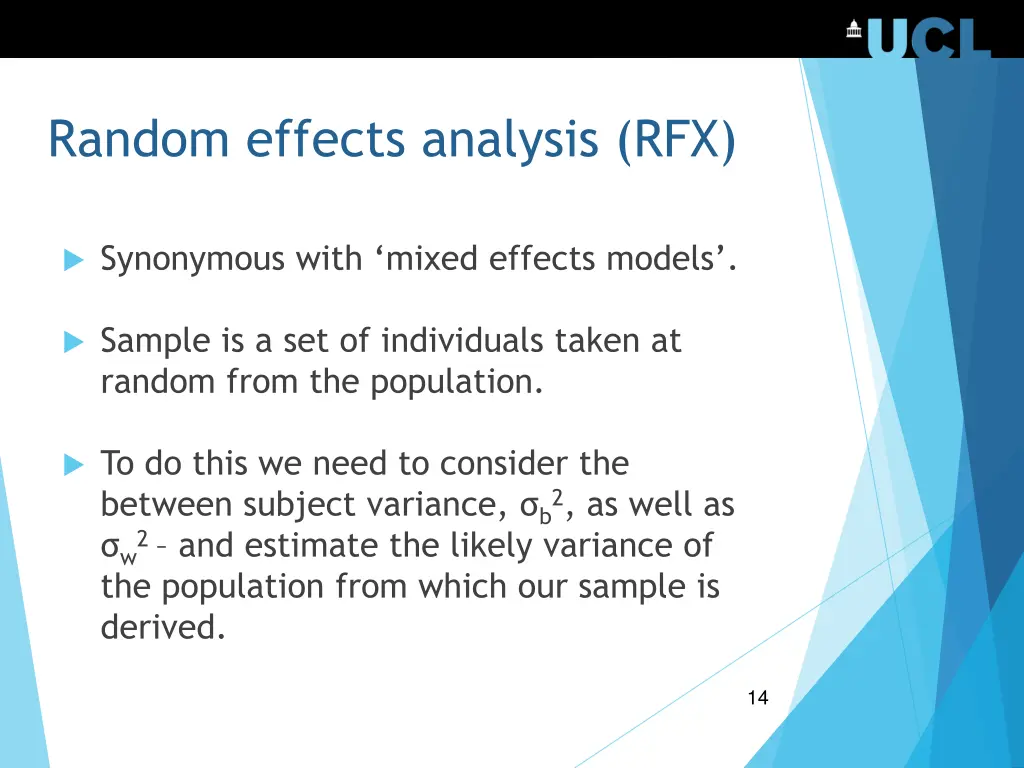 UCL

Random effects analysis (RFX)

Synonymous with ‘mixed effects models’.

Sample is a set of individuals taken at random from the population.

To do this we need to consider the between subject variance, $\sigma_b^2$, as well as $\sigma_w^2$ – and estimate the likely variance of the population from which our sample is derived.

14